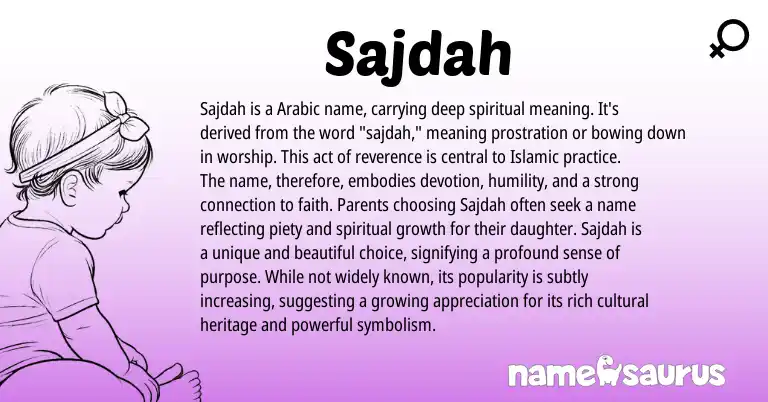 Sajdah

Sajdah is a Arabic name, carrying deep spiritual meaning. It's derived from the word "sajdah," meaning prostration or bowing down in worship. This act of reverence is central to Islamic practice. The name, therefore, embodies devotion, humility, and a strong connection to faith. Parents choosing Sajdah often seek a name reflecting piety and spiritual growth for their daughter. Sajdah is a unique and beautiful choice, signifying a profound sense of purpose. While not widely known, its popularity is subtly increasing, suggesting a growing appreciation for its rich cultural heritage and powerful symbolism.

namesaurus